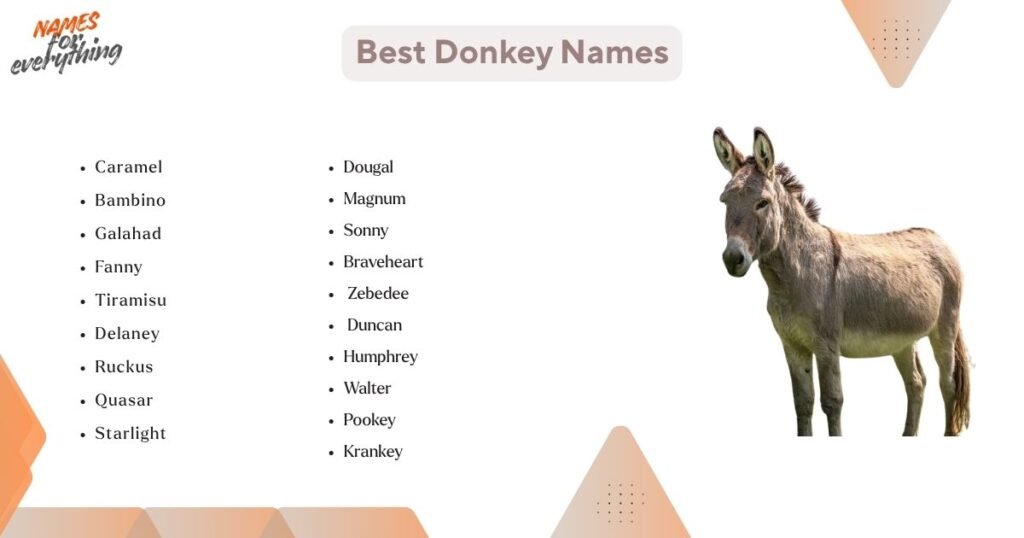 NAMES for everything

Best Donkey Names

- Caramel
- Bambino
- Galahad
- Fanny
- Tiramisu
- Delaney
- Ruckus
- Quasar
- Starlight

- Dougal
- Magnum
- Sonny
- Braveheart
- Zebedee
- Duncan
- Humphrey
- Walter
- Pookey
- Krankey